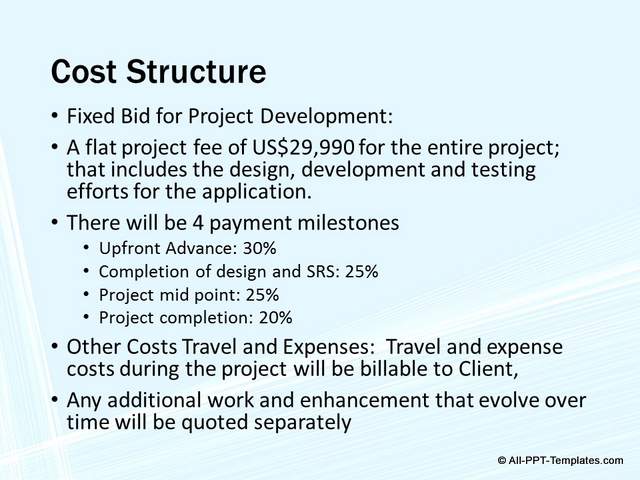 Cost Structure

• Fixed Bid for Project Development:

• A flat project fee of US$29,990 for the entire project; that includes the design, development and testing efforts for the application.

• There will be 4 payment milestones
  • Upfront Advance: 30%
  • Completion of design and SRS: 25%
  • Project mid point: 25%
  • Project completion: 20%

• Other Costs Travel and Expenses: Travel and expense costs during the project will be billable to Client,

• Any additional work and enhancement that evolve over time will be quoted separately

© All-PPT-Templates.com